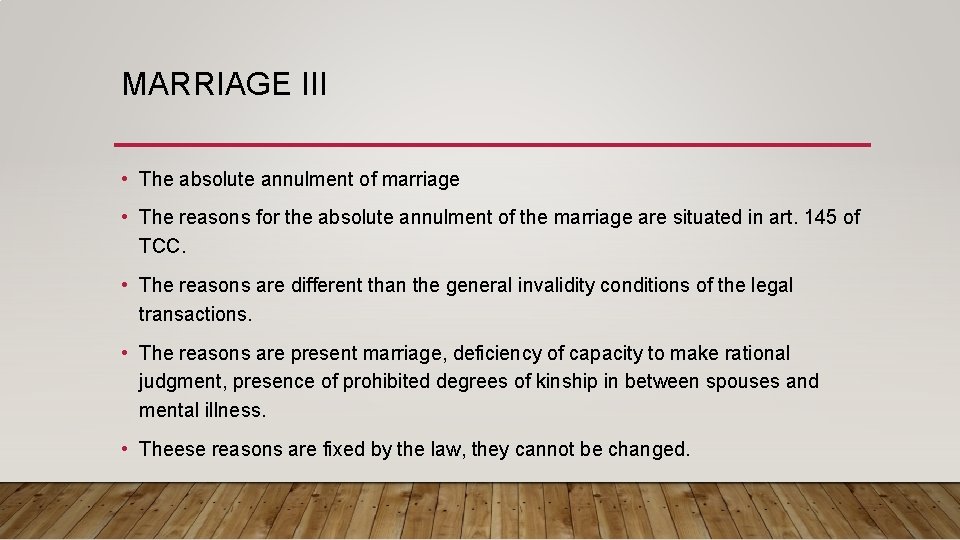 MARRIAGE III

• The absolute annulment of marriage

• The reasons for the absolute annulment of the marriage are situated in art. 145 of TCC.

• The reasons are different than the general invalidity conditions of the legal transactions.

• The reasons are present marriage, deficiency of capacity to make rational judgment, presence of prohibited degrees of kinship in between spouses and mental illness.

• Theese reasons are fixed by the law, they cannot be changed.